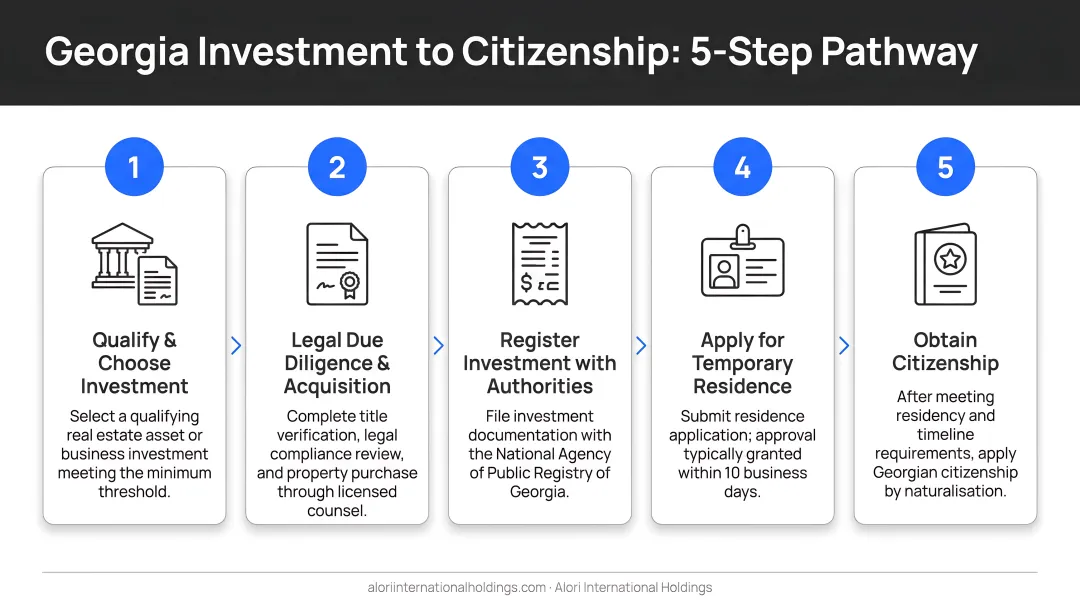 Georgia Investment to Citizenship: 5-Step Pathway

1

Qualify & Choose Investment

Select a qualifying real estate asset or business investment meeting the minimum threshold.

2

Legal Due Diligence & Acquisition

Complete title verification, legal compliance review, and property purchase through licensed counsel.

3

Register Investment with Authorities

File investment documentation with the National Agency of Public Registry of Georgia.

4

Apply for Temporary Residence

Submit residence application; approval typically granted within 10 business days.

5

Obtain Citizenship

After meeting residency and timeline requirements, apply Georgian citizenship by naturalisation.

aloriinternationalholdings.com · Alori International Holdings